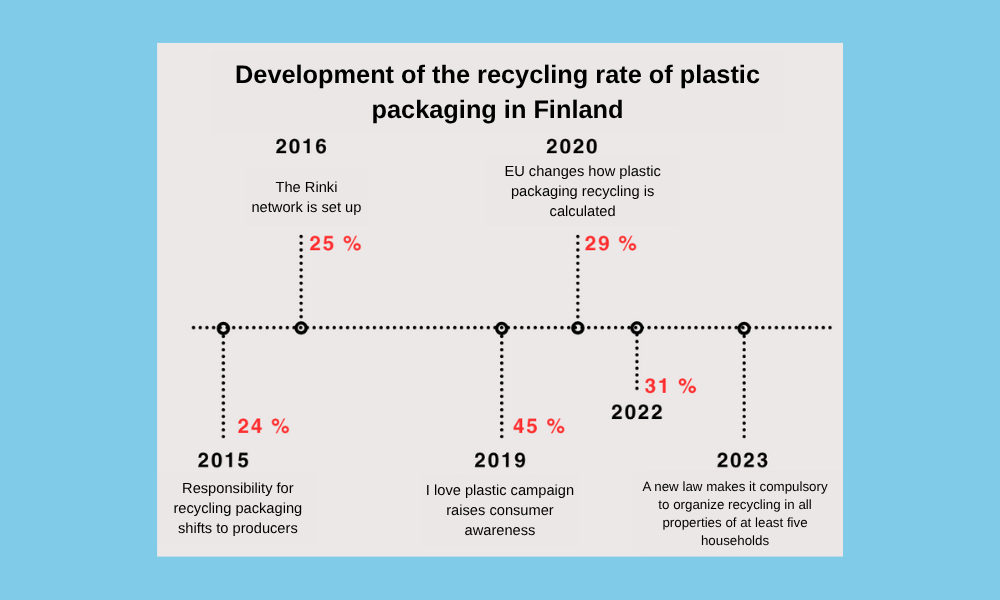 Development of the recycling rate of plastic packaging in Finland

2016

The Rinki network is set up

25 %

2020

EU changes how plastic packaging recycling is calculated

29 %

24 %

2015

Responsibility for recycling packaging shifts to producers

45 %

2019

I love plastic campaign raises consumer awareness

31 %

2022

2023

A new law makes it compulsory to organize recycling in all properties of at least five households